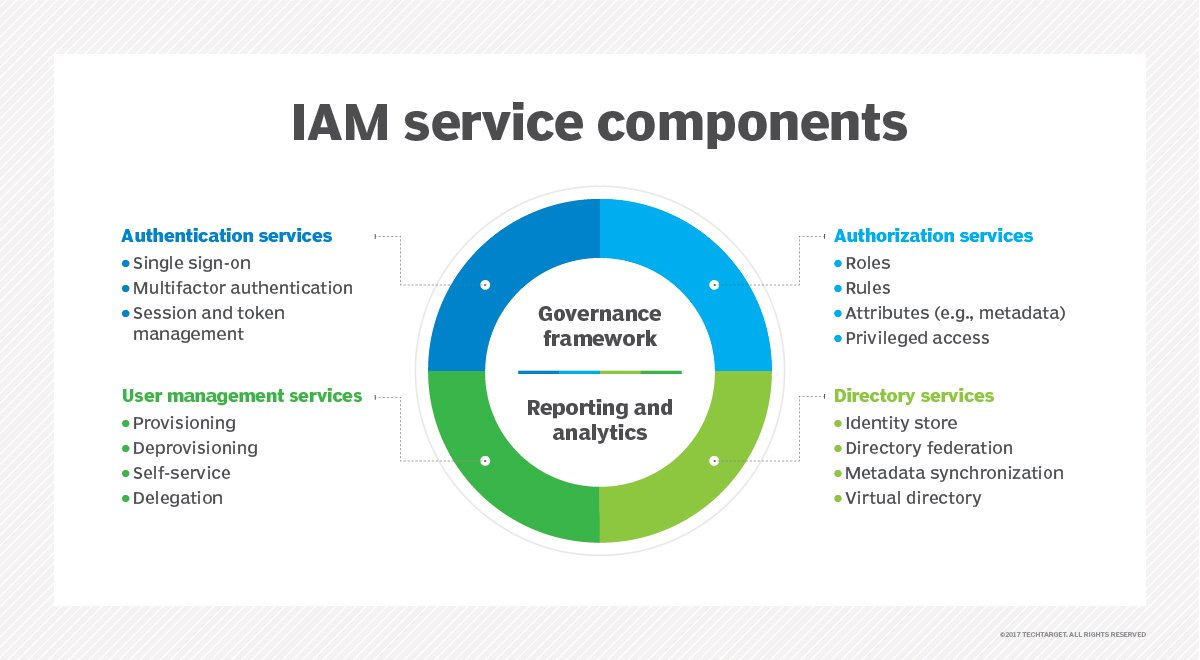 IAM service components

Authentication services
• Single sign-on
• Multifactor authentication
• Session and token management

User management services
• Provisioning
• Deprovisioning
• Self-service
• Delegation

Governance framework

Reporting and analytics

Authorization services
• Roles
• Rules
• Attributes (e.g., metadata)
• Privileged access

Directory services
• Identity store
• Directory federation
• Metadata synchronization
• Virtual directory

©2017 TECHTARGET. ALL RIGHTS RESERVED